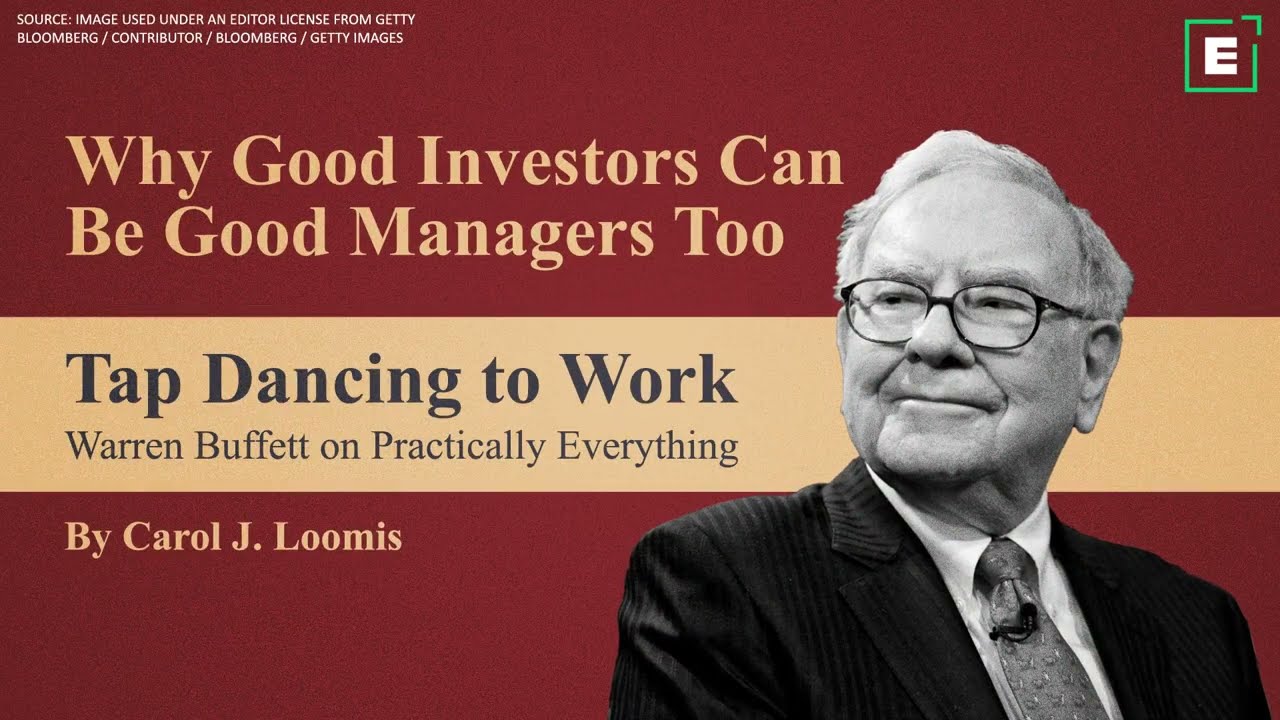 SOURCE: IMAGE USED UNDER AN EDITOR LICENSE FROM GETTY
BLOOMBERG / CONTRIBUTOR / BLOOMBERG / GETTY IMAGES

E

Why Good Investors Can Be Good Managers Too

Tap Dancing to Work
Warren Buffett on Practically Everything

By Carol J. Loomis